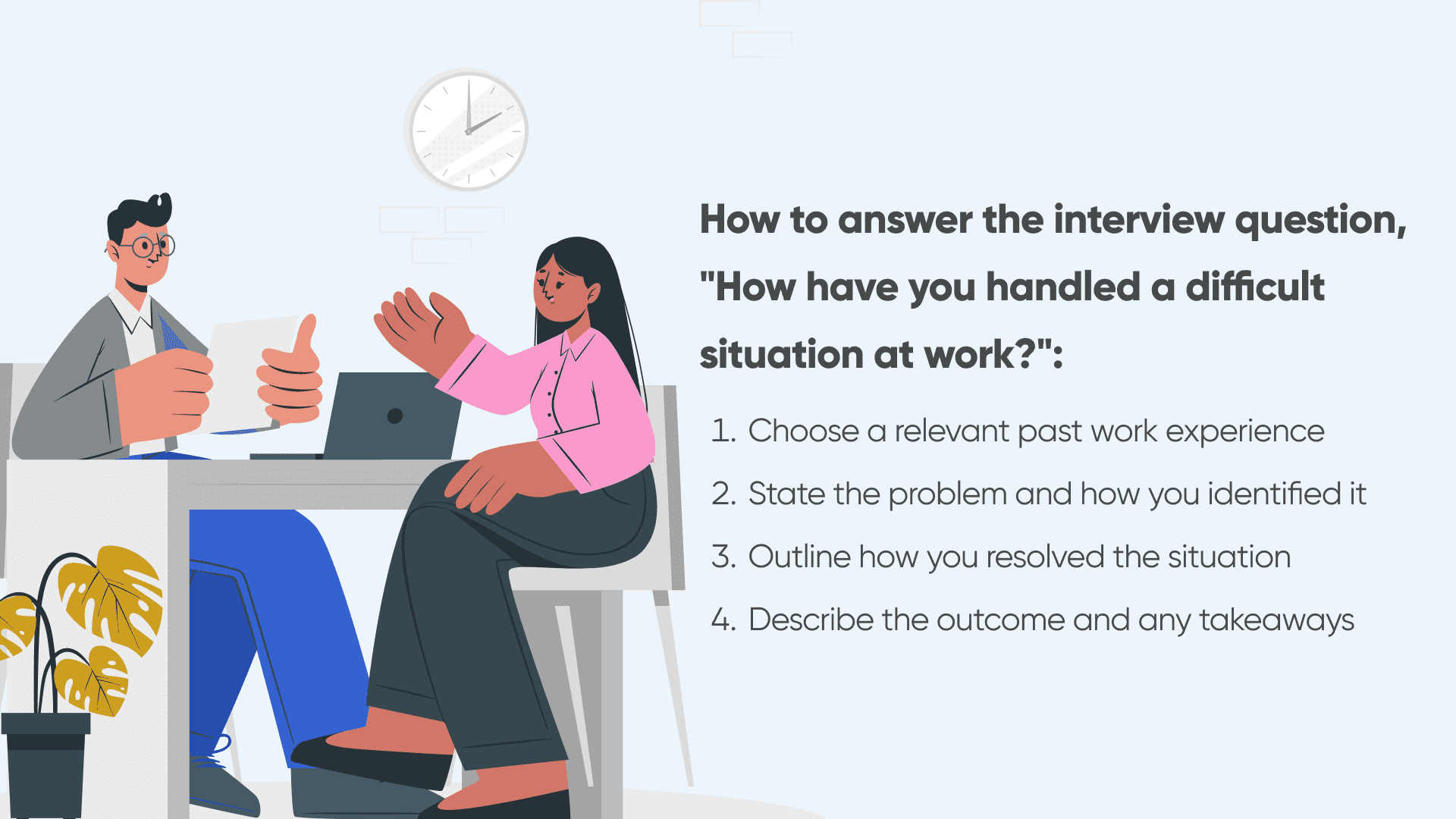 How to answer the interview question, "How have you handled a difficult situation at work?":

1. Choose a relevant past work experience
2. State the problem and how you identified it
3. Outline how you resolved the situation
4. Describe the outcome and any takeaways